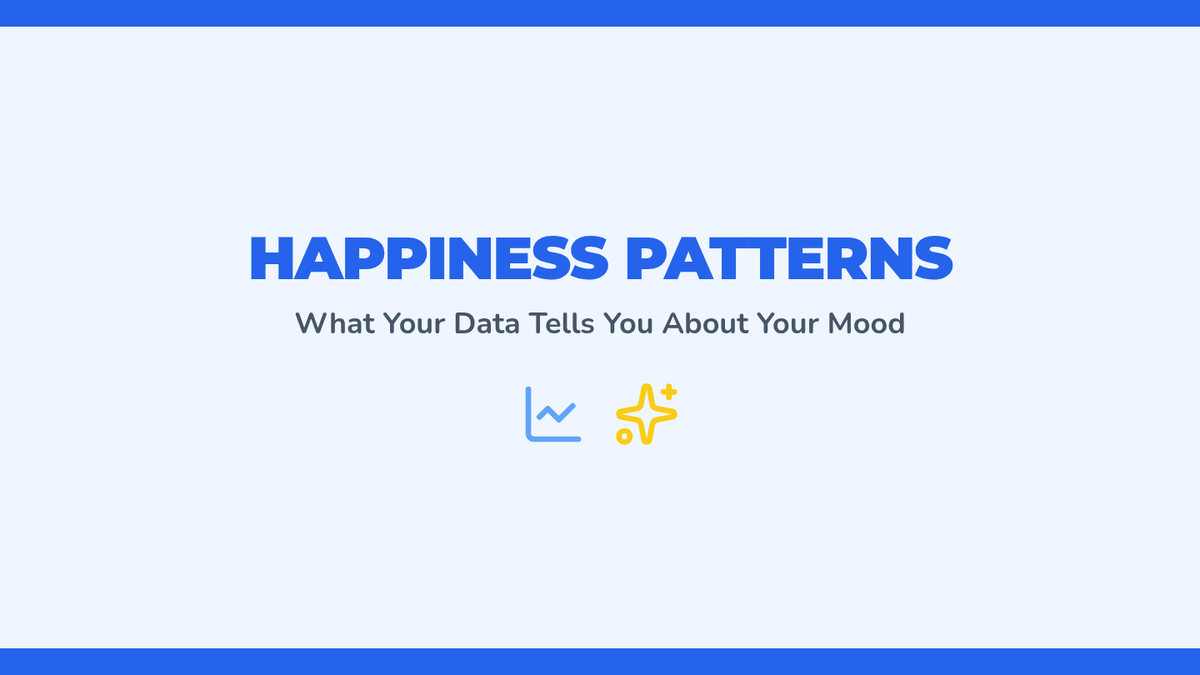 HAPPINESS PATTERNS

What Your Data Tells You About Your Mood